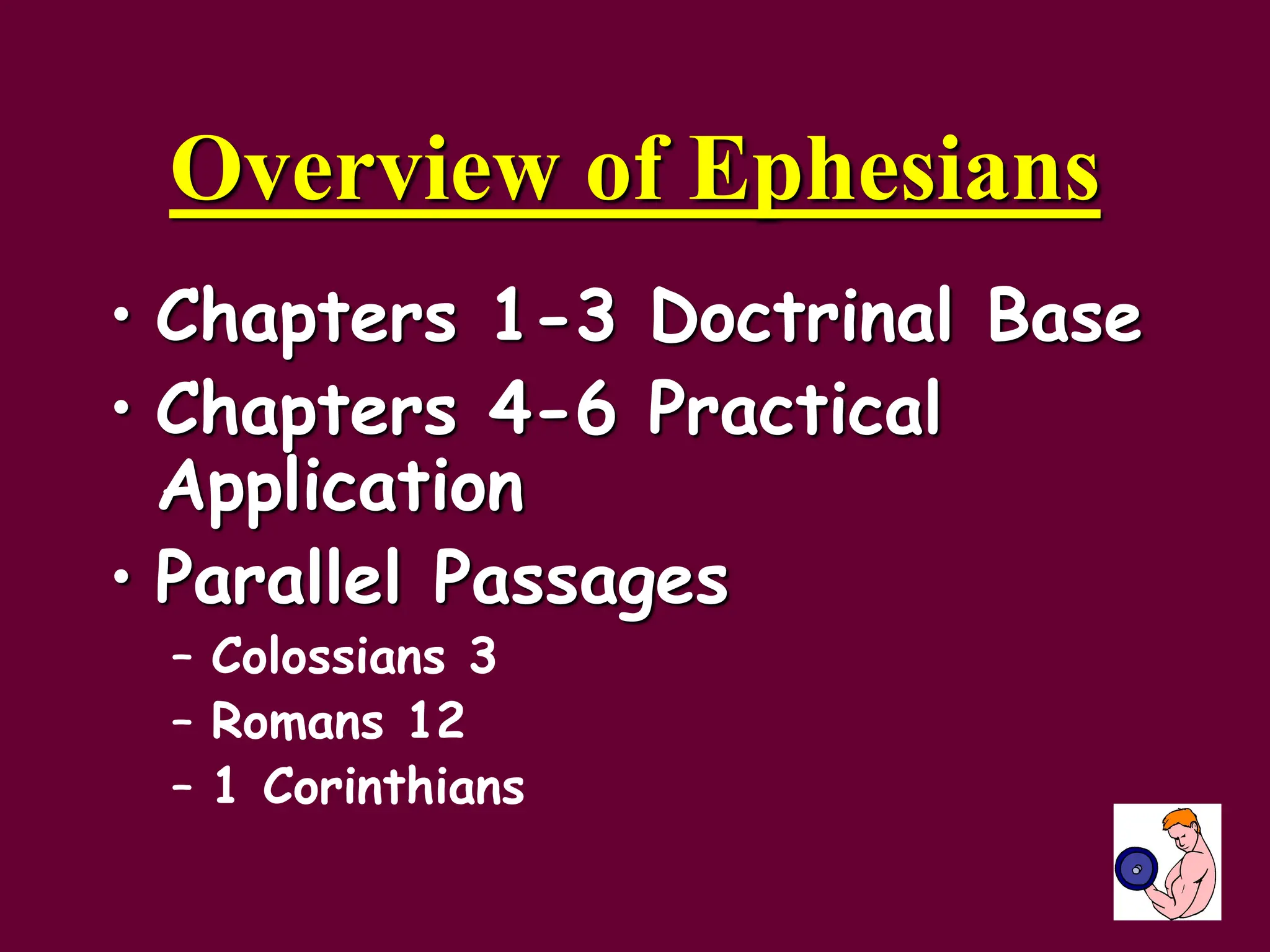 Overview of Ephesians

• Chapters 1-3 Doctrinal Base
• Chapters 4-6 Practical Application
• Parallel Passages
– Colossians 3
– Romans 12
– 1 Corinthians